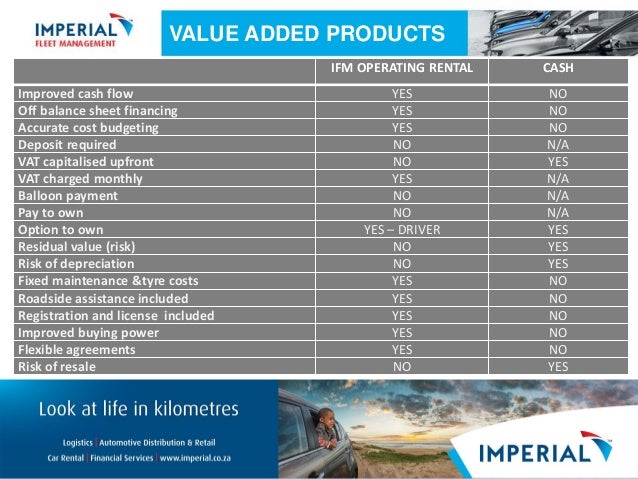 IMPERIAL
FLEET MANAGEMENT

VALUE ADDED PRODUCTS

| | IFM OPERATING RENTAL | CASH |
|---|---|---|
| Improved cash flow | YES | NO |
| Off balance sheet financing | YES | NO |
| Accurate cost budgeting | YES | NO |
| Deposit required | NO | N/A |
| VAT capitalised upfront | NO | YES |
| VAT charged monthly | YES | N/A |
| Balloon payment | NO | N/A |
| Pay to own | NO | N/A |
| Option to own | YES – DRIVER | YES |
| Residual value (risk) | NO | YES |
| Risk of depreciation | NO | YES |
| Fixed maintenance &tyre costs | YES | NO |
| Roadside assistance included | YES | NO |
| Registration and license included | YES | NO |
| Improved buying power | YES | NO |
| Flexible agreements | YES | NO |
| Risk of resale | NO | YES |

Look at life in kilometres

Logistics | Automotive Distribution & Retail
Car Rental | Financial Services | www.imperial.co.za

IMPERIAL